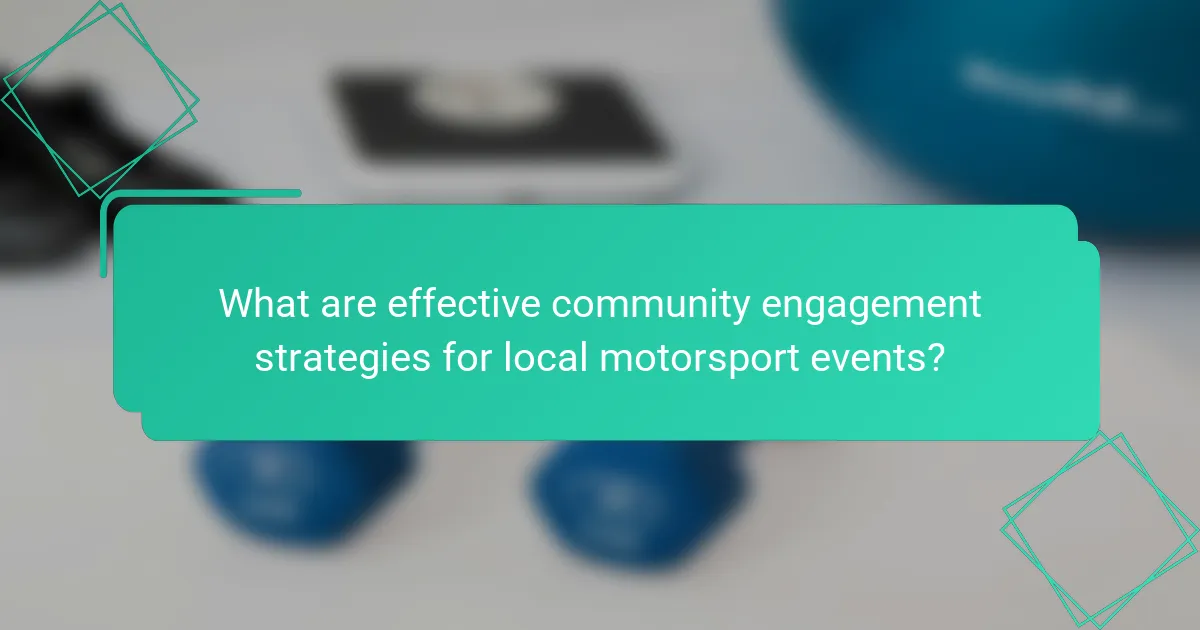 What are effective community engagement strategies for local motorsport events?